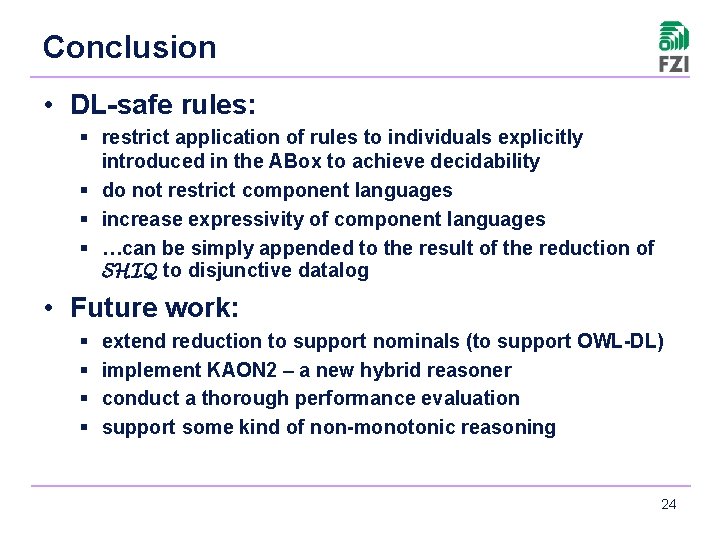 Conclusion

FZI

• DL-safe rules:
 ▪ restrict application of rules to individuals explicitly introduced in the ABox to achieve decidability
 ▪ do not restrict component languages
 ▪ increase expressivity of component languages
 ▪ …can be simply appended to the result of the reduction of $\mathcal{SHIQ}$ to disjunctive datalog

• Future work:
 ▪ extend reduction to support nominals (to support OWL-DL)
 ▪ implement KAON2 – a new hybrid reasoner
 ▪ conduct a thorough performance evaluation
 ▪ support some kind of non-monotonic reasoning

24